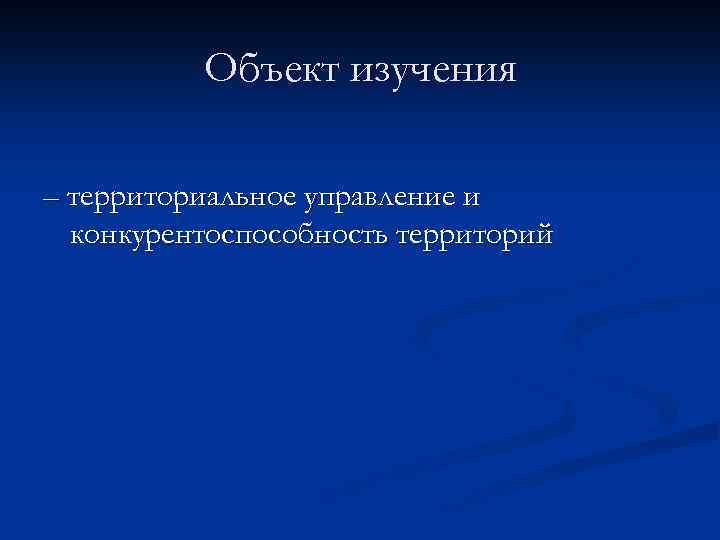 Объект изучения

– территориальное управление и конкурентоспособность территорий